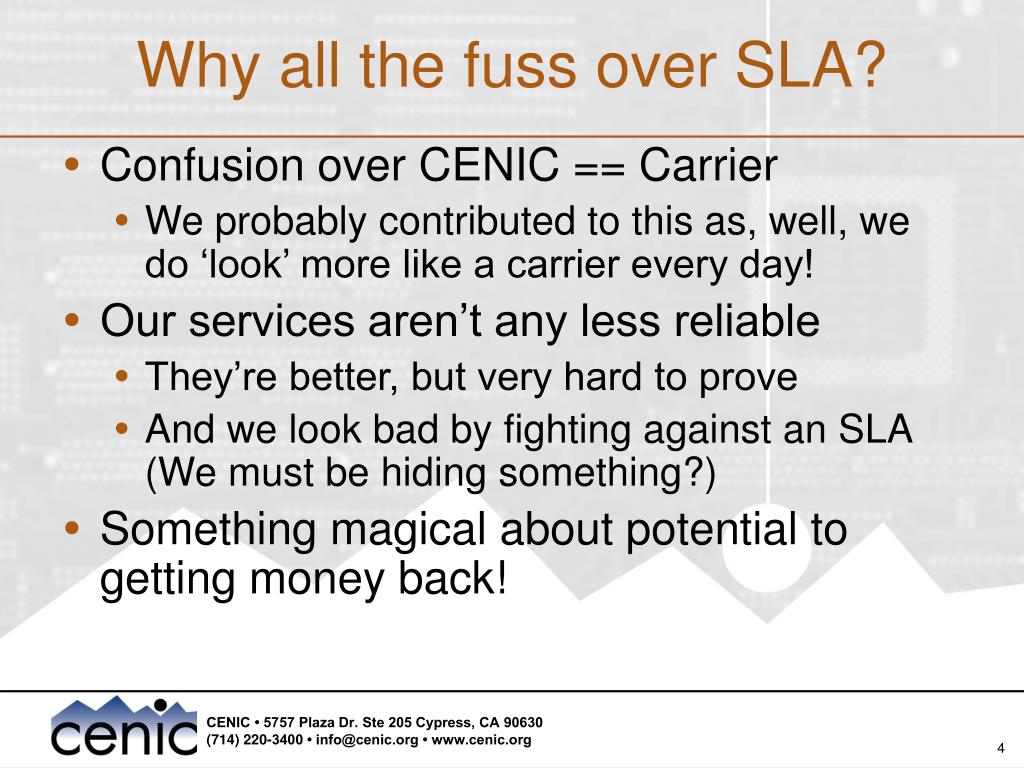 Why all the fuss over SLA?

• Confusion over CENIC == Carrier
  • We probably contributed to this as, well, we do ‘look’ more like a carrier every day!
• Our services aren’t any less reliable
  • They’re better, but very hard to prove
  • And we look bad by fighting against an SLA (We must be hiding something?)
• Something magical about potential to getting money back!

cenic

CENIC • 5757 Plaza Dr. Ste 205 Cypress, CA 90630
(714) 220-3400 • info@cenic.org • www.cenic.org

4